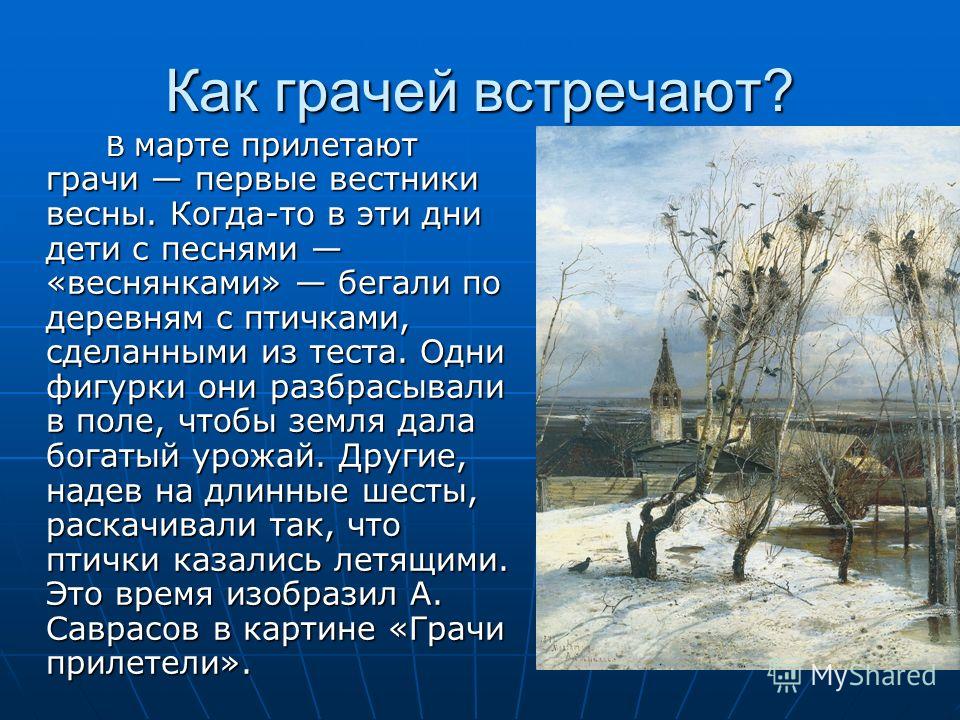 Как грачей встречают?

В марте прилетают грачи — первые вестники весны. Когда-то в эти дни дети с песнями — «веснянками» — бегали по деревням с птичками, сделанными из теста. Одни фигурки они разбрасывали в поле, чтобы земля дала богатый урожай. Другие, надев на длинные шесты, раскачивали так, что птички казались летящими. Это время изобразил А. Саврасов в картине «Грачи прилетели».

MyShared